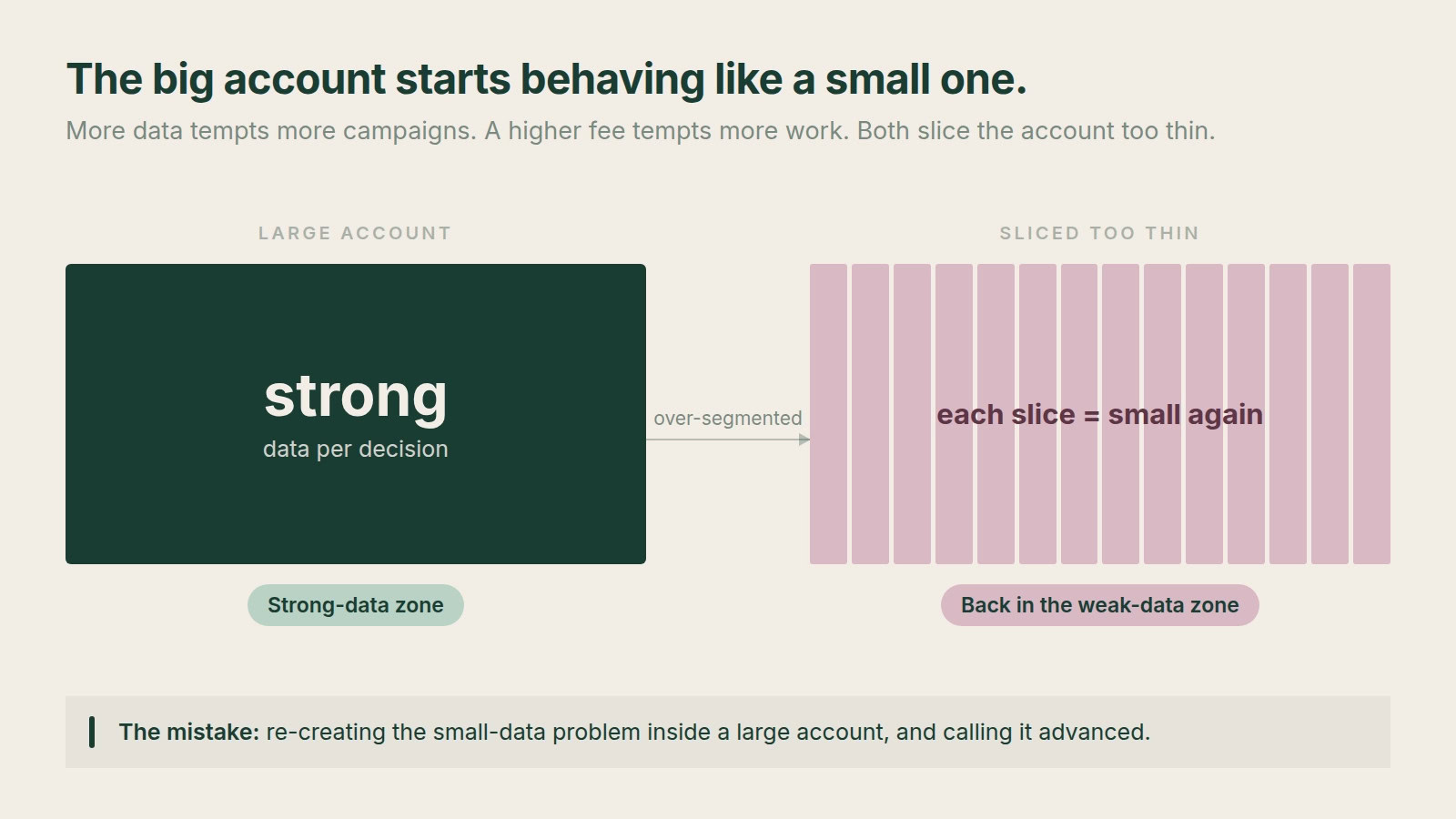 The big account starts behaving like a small one.

More data tempts more campaigns. A higher fee tempts more work. Both slice the account too thin.

LARGE ACCOUNT

strong
data per decision

Strong-data zone

over-segmented

SLICED TOO THIN

each slice = small again

Back in the weak-data zone

The mistake: re-creating the small-data problem inside a large account, and calling it advanced.